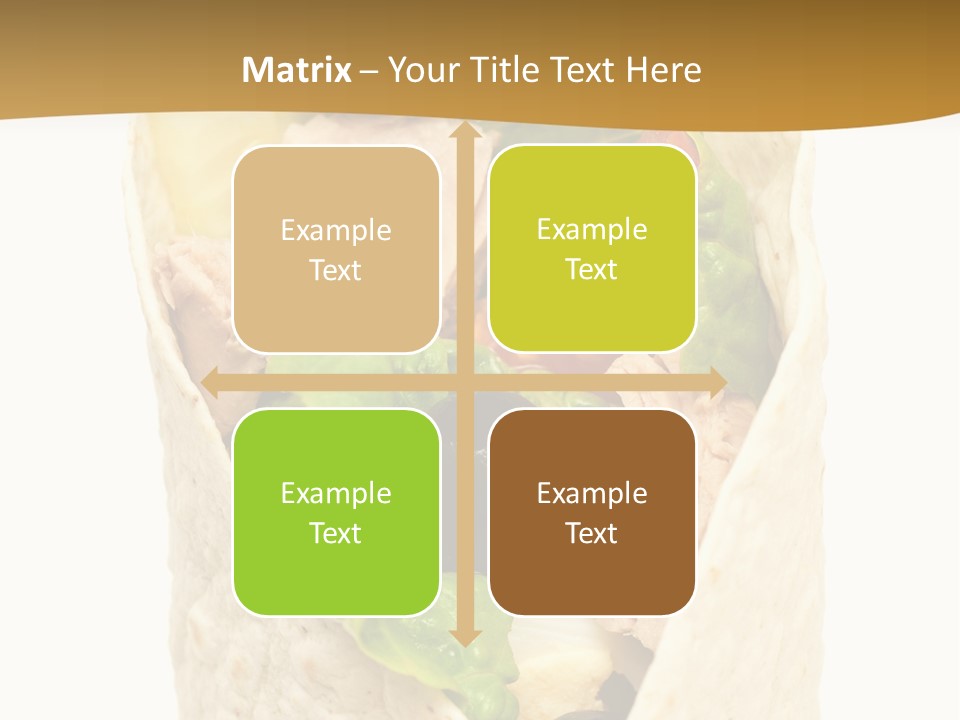 Matrix – Your Title Text Here

Example Text

Example Text

Example Text

Example Text